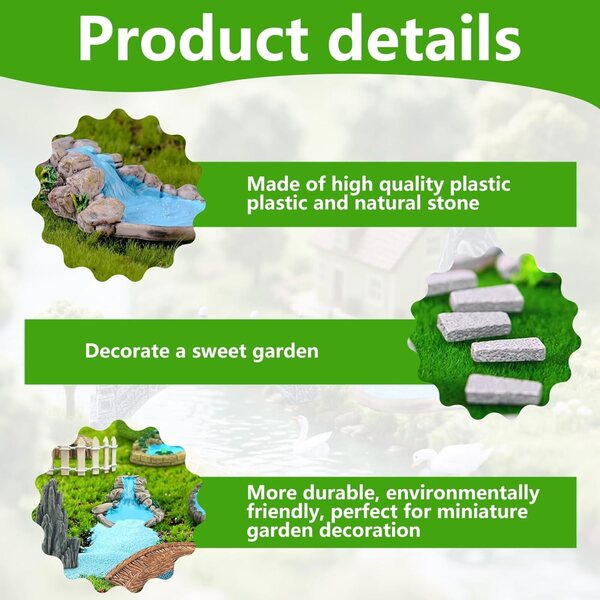 Product details

Made of high quality plastic plastic and natural stone

Decorate a sweet garden

More durable, environmentally friendly, perfect for miniature garden decoration